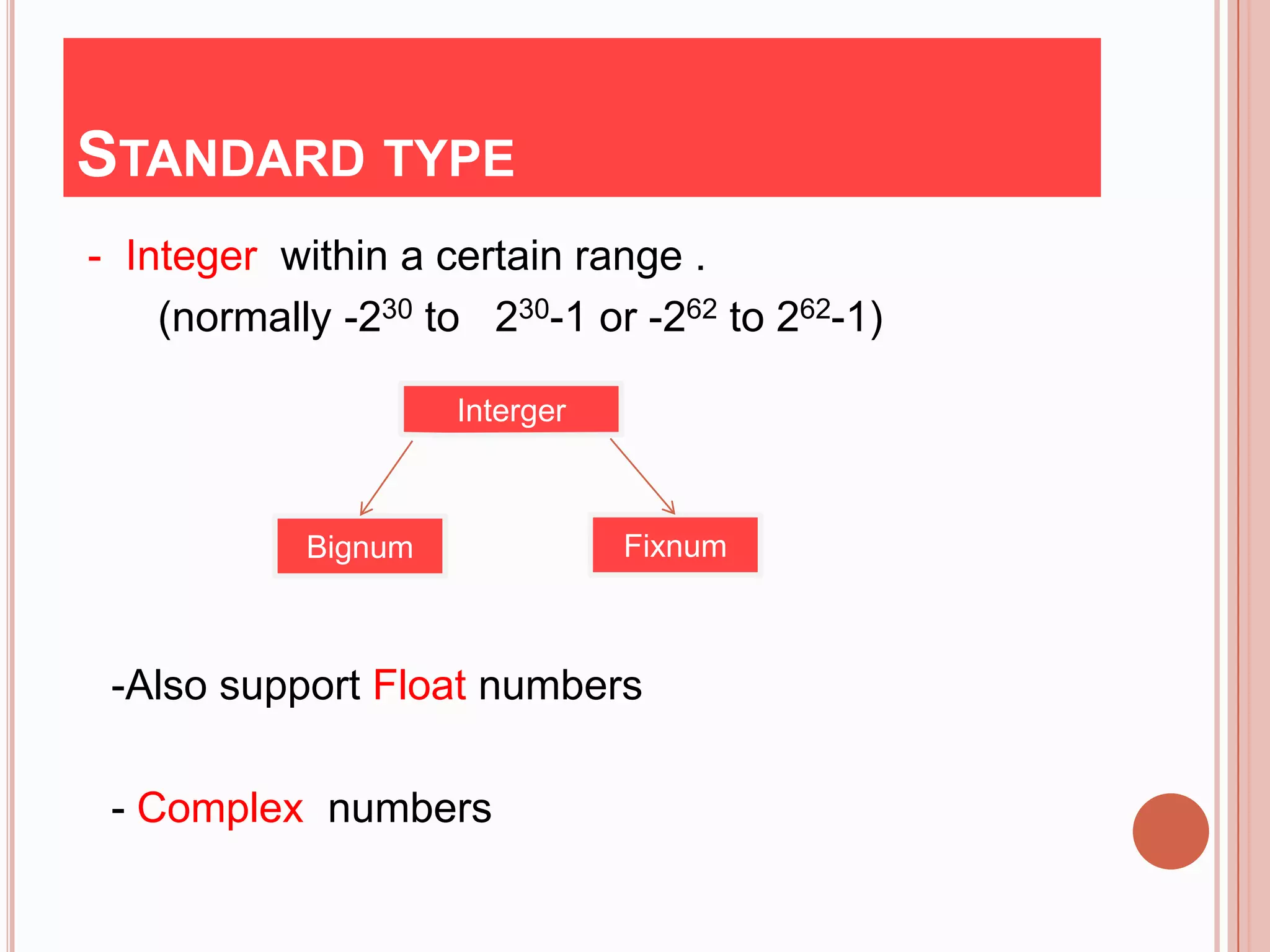 STANDARD TYPE

- Integer within a certain range .

(normally $-2^{30}$ to $2^{30}-1$ or $-2^{62}$ to $2^{62}-1$)

Interger

Bignum

Fixnum

-Also support Float numbers

- Complex numbers